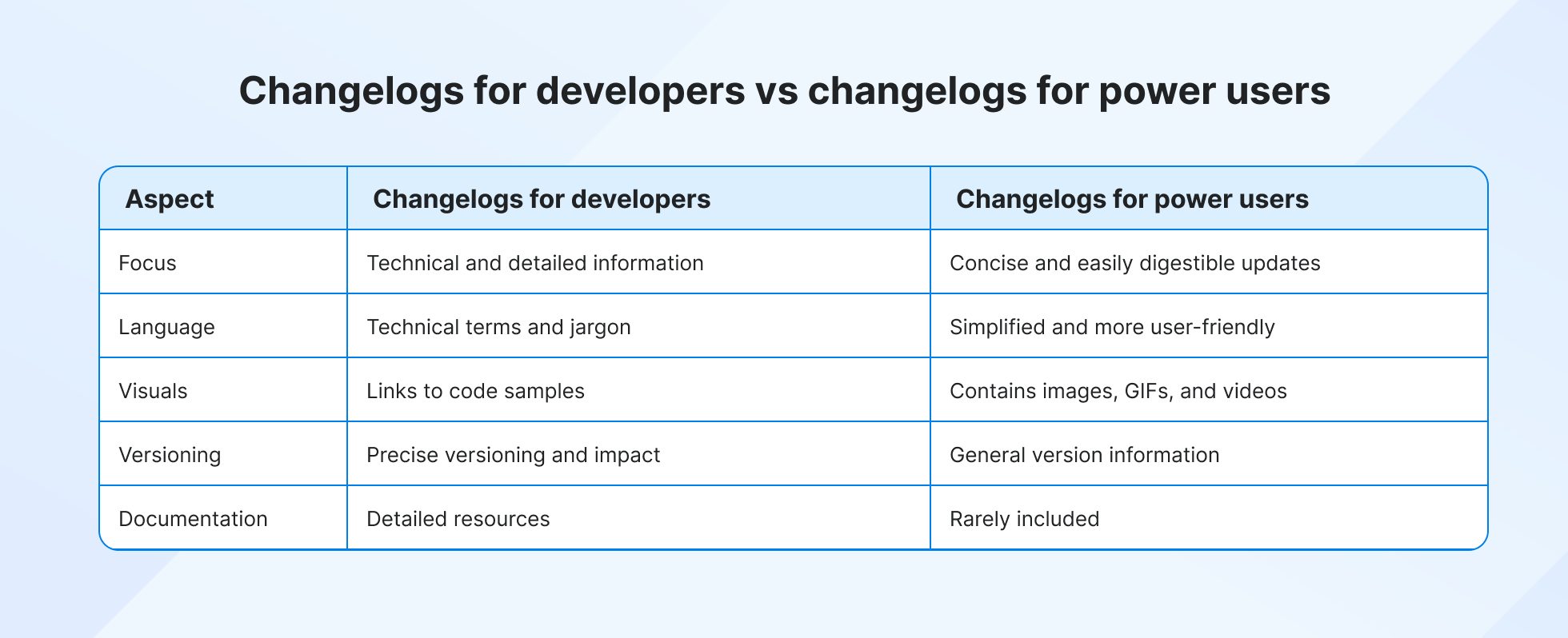 Changelogs for developers vs changelogs for power users

| Aspect | Changelogs for developers | Changelogs for power users |
|---|---|---|
| Focus | Technical and detailed information | Concise and easily digestible updates |
| Language | Technical terms and jargon | Simplified and more user-friendly |
| Visuals | Links to code samples | Contains images, GIFs, and videos |
| Versioning | Precise versioning and impact | General version information |
| Documentation | Detailed resources | Rarely included |